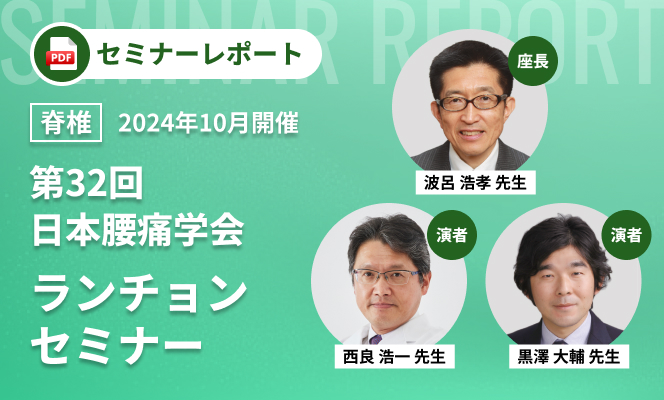 SEMINAR REPORT

PDF セミナーレポート

脊椎 2024年10月開催

第32回
日本腰痛学会

ランチョン
セミナー

座長
波呂 浩孝 先生

演者
西良 浩一 先生

演者
黒澤 大輔 先生